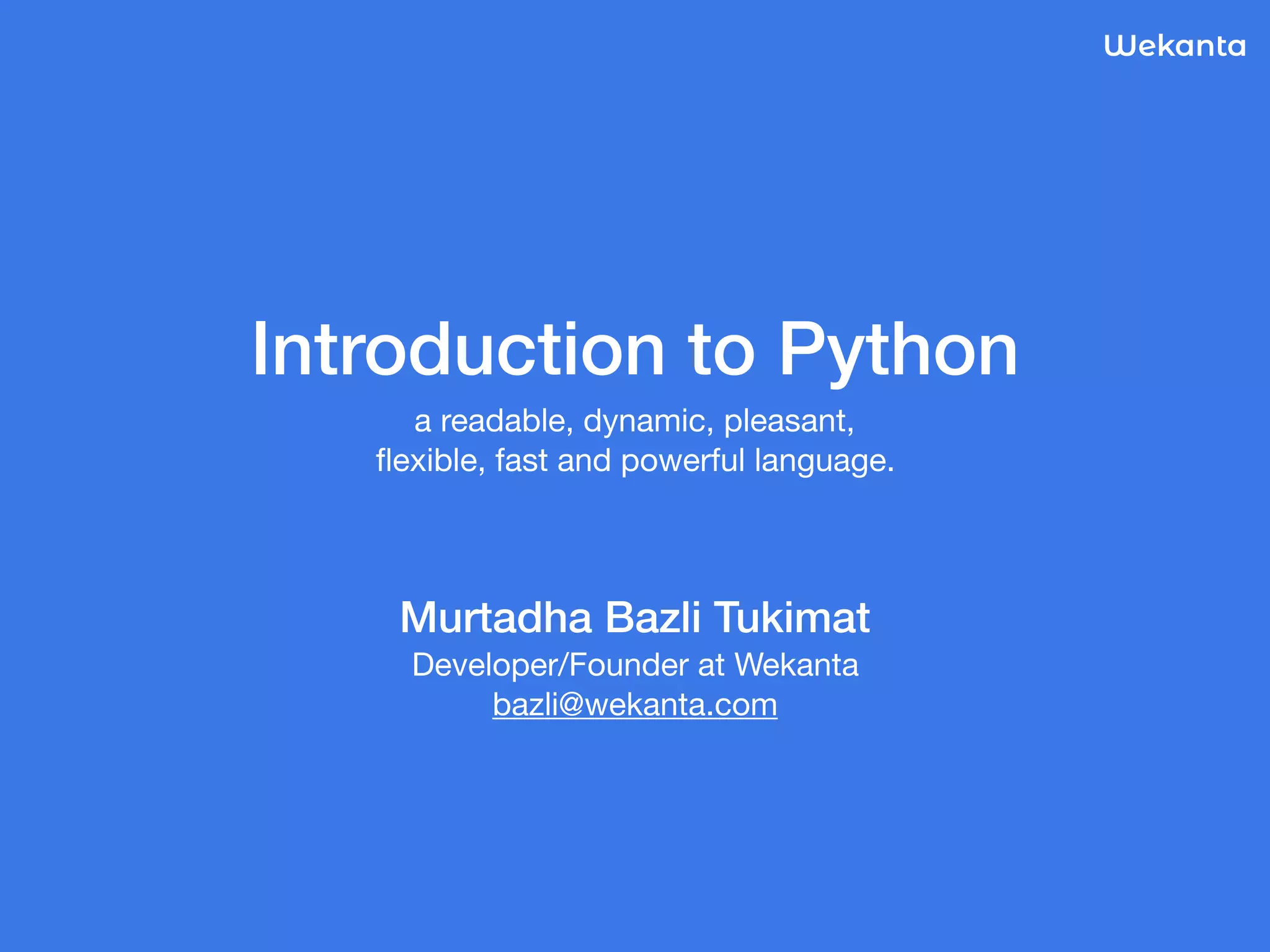 Wekanta

Introduction to Python

a readable, dynamic, pleasant, flexible, fast and powerful language.

Murtadha Bazli Tukimat
Developer/Founder at Wekanta
bazli@wekanta.com